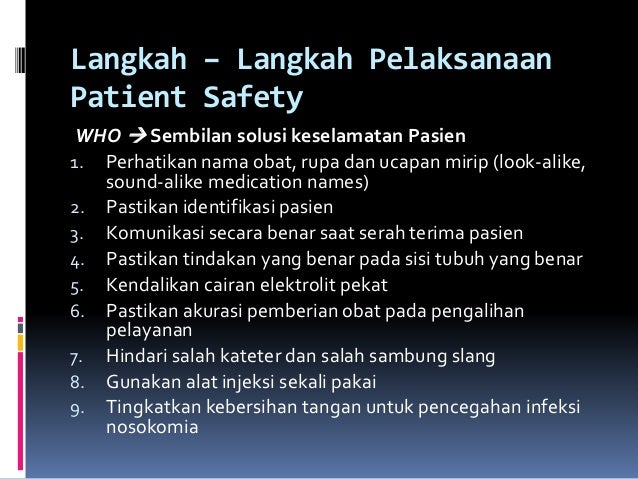 Langkah – Langkah Pelaksanaan Patient Safety

WHO → Sembilan solusi keselamatan Pasien

1. Perhatikan nama obat, rupa dan ucapan mirip (look-alike, sound-alike medication names)
2. Pastikan identifikasi pasien
3. Komunikasi secara benar saat serah terima pasien
4. Pastikan tindakan yang benar pada sisi tubuh yang benar
5. Kendalikan cairan elektrolit pekat
6. Pastikan akurasi pemberian obat pada pengalihan pelayanan
7. Hindari salah kateter dan salah sambung slang
8. Gunakan alat injeksi sekali pakai
9. Tingkatkan kebersihan tangan untuk pencegahan infeksi nosokomia